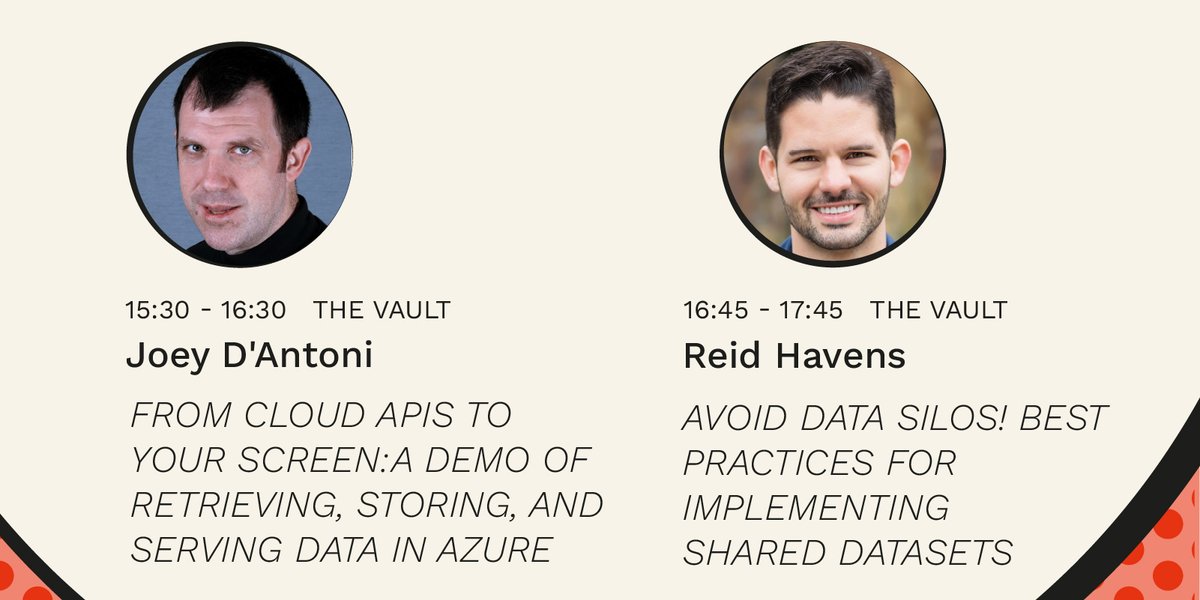 15:30 - 16:30 THE VAULT

Joey D'Antoni

FROM CLOUD APIS TO YOUR SCREEN:A DEMO OF RETRIEVING, STORING, AND SERVING DATA IN AZURE

16:45 - 17:45 THE VAULT

Reid Havens

AVOID DATA SILOS! BEST PRACTICES FOR IMPLEMENTING SHARED DATASETS